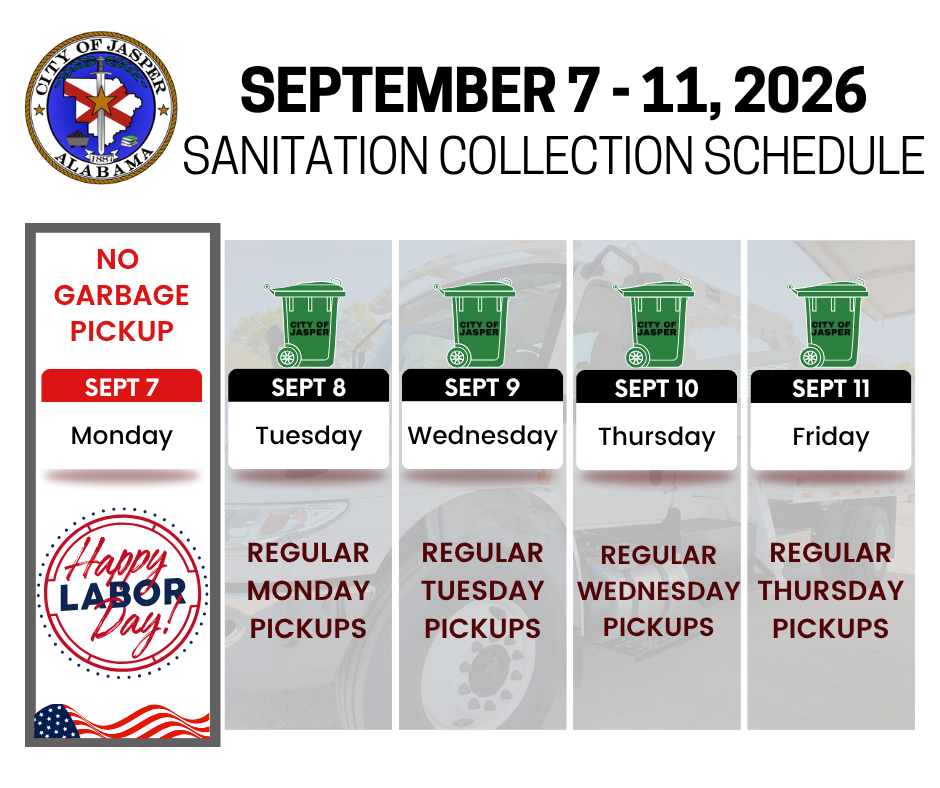 CITY OF JASPER
1887
ALABAMA

SEPTEMBER 7 - 11, 2026
SANITATION COLLECTION SCHEDULE

NO GARBAGE PICKUP

SEPT 7
Monday

Happy LABOR Day!

CITY OF JASPER
SEPT 8
Tuesday

REGULAR MONDAY PICKUPS

CITY OF JASPER
SEPT 9
Wednesday

REGULAR TUESDAY PICKUPS

CITY OF JASPER
SEPT 10
Thursday

REGULAR WEDNESDAY PICKUPS

CITY OF JASPER
SEPT 11
Friday

REGULAR THURSDAY PICKUPS